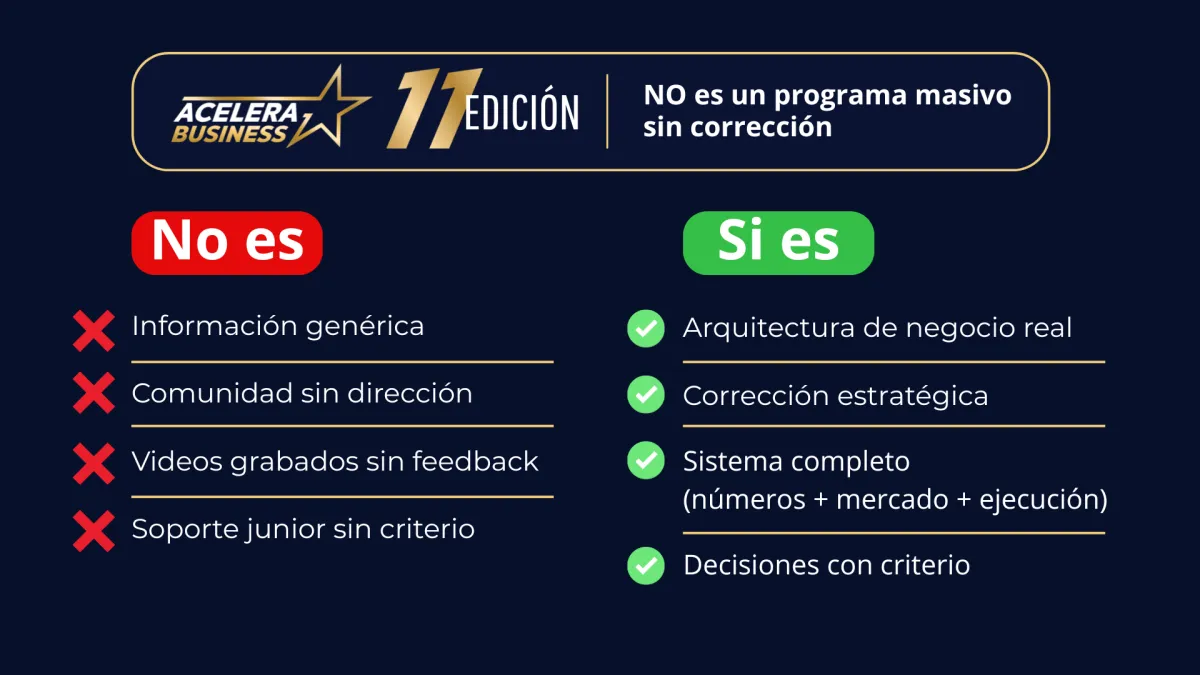 ACELERA BUSINESS 11 EDICIÓN

NO es un programa masivo sin corrección

No es

Información genérica

Comunidad sin dirección

Videos grabados sin feedback

Soporte junior sin criterio

Si es

Arquitectura de negocio real

Corrección estratégica

Sistema completo (números + mercado + ejecución)

Decisiones con criterio